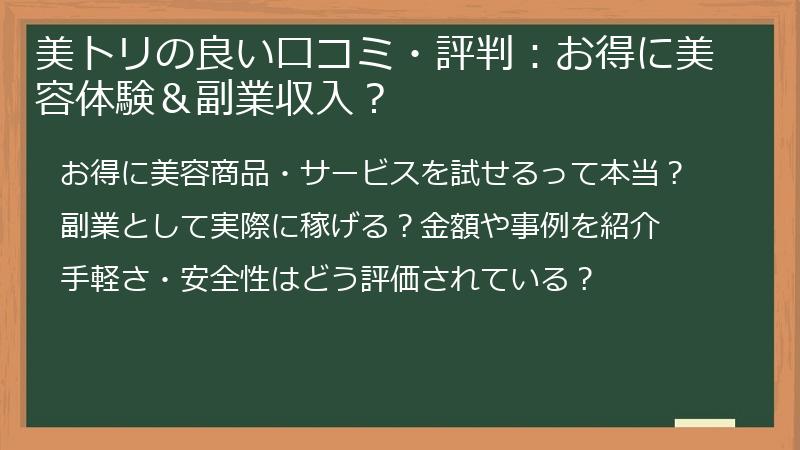 美トリの良い口コミ・評判：お得に美容体験＆副業収入？

お得に美容商品・サービスを試せるって本当？

副業として実際に稼げる？金額や事例を紹介

手軽さ・安全性はどう評価されている？